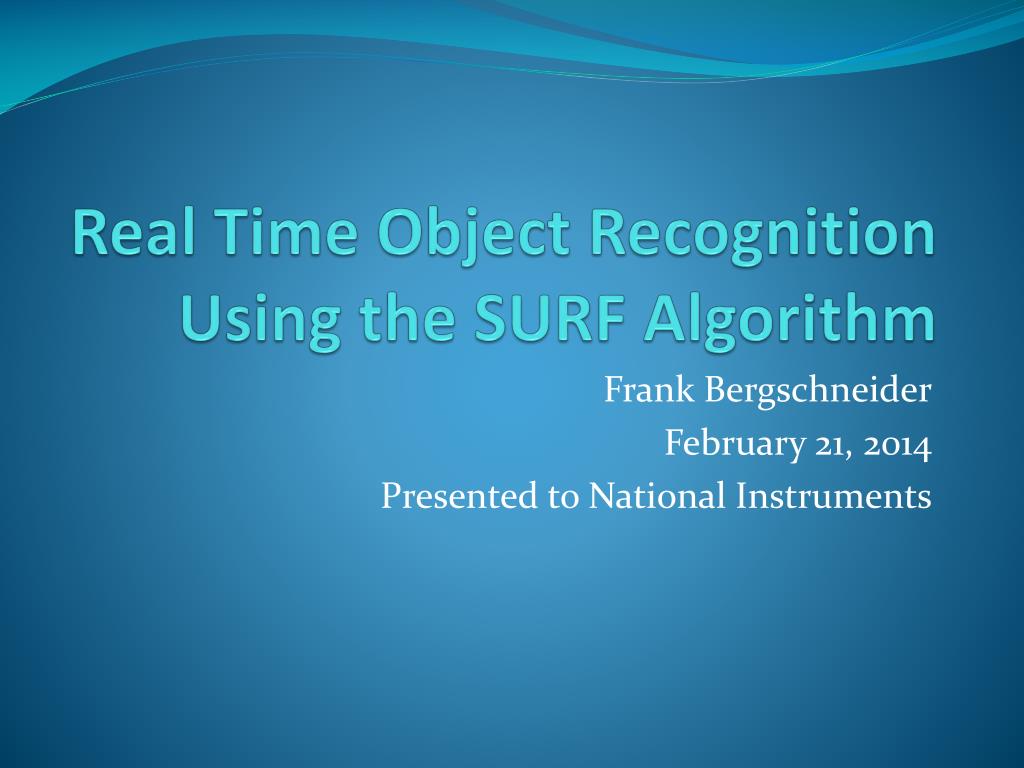 Real Time Object Recognition Using the SURF Algorithm

Frank Bergschneider
February 21, 2014
Presented to National Instruments